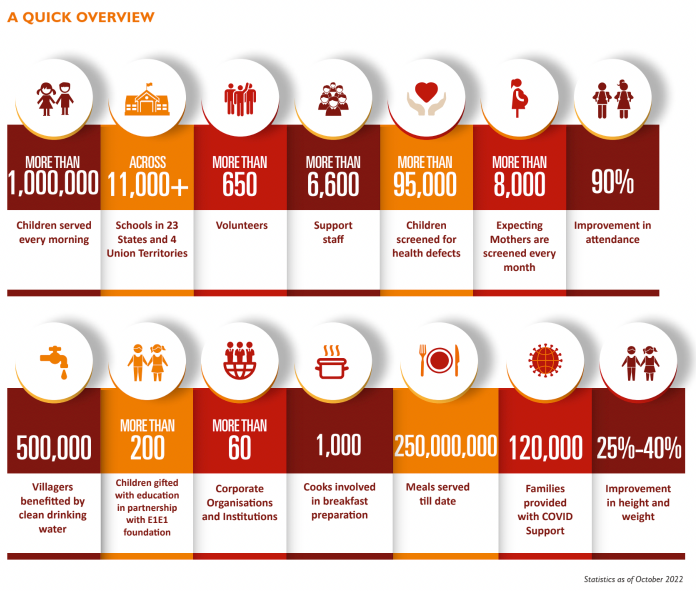 A QUICK OVERVIEW

MORE THAN
1,000,000
Children served every morning

ACROSS
11,000+
Schools in 23 States and 4 Union Territories

MORE THAN
650
Volunteers

MORE THAN
6,600
Support staff

MORE THAN
95,000
Children screened for health defects

MORE THAN
8,000
Expecting Mothers are screened every month

90%
Improvement in attendance

500,000
Villagers benefitted by clean drinking water

MORE THAN
200
Children gifted with education in partnership with E1E1 foundation

MORE THAN
60
Corporate Organisations and Institutions

1,000
Cooks involved in breakfast preparation

250,000,000
Meals served till date

120,000
Families provided with COVID Support

25%-40%
Improvement in height and weight

Statistics as of October 2022